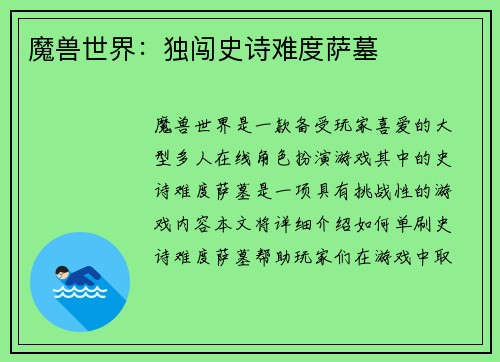 魔兽世界：独闯史诗难度萨墓

魔兽世界是一款备受玩家喜爱的大型多人在线角色扮演游戏其中的史诗难度萨墓是一项具有挑战性的游戏内容本文将详细介绍如何单刷史诗难度萨墓帮助玩家们在游戏中取